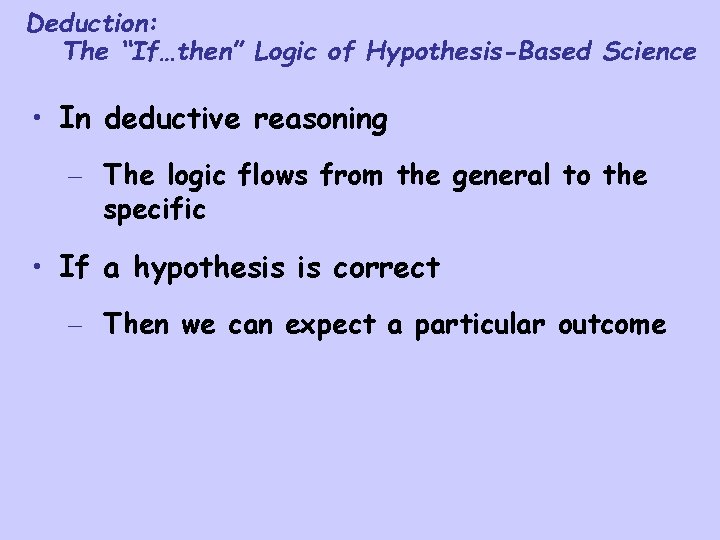 Deduction:
The “If…then” Logic of Hypothesis-Based Science

• In deductive reasoning

– The logic flows from the general to the specific

• If a hypothesis is correct

– Then we can expect a particular outcome